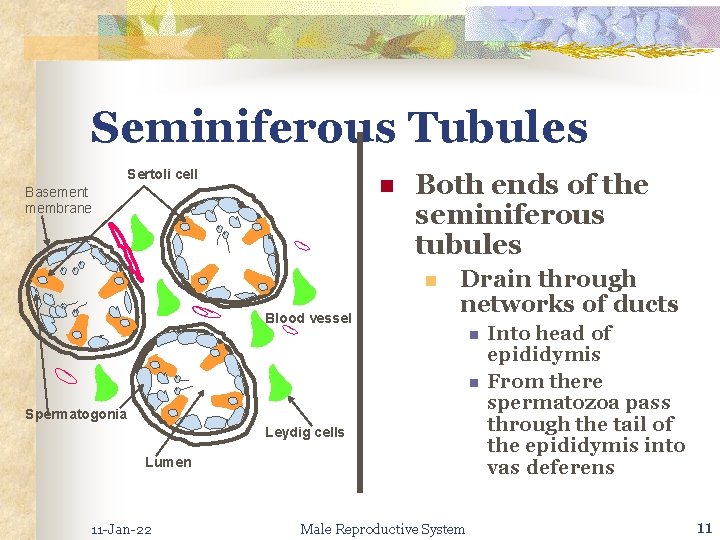 Seminiferous Tubules

Sertoli cell
Basement membrane
Blood vessel
Spermatogonia
Leydig cells
Lumen

Both ends of the seminiferous tubules
Drain through networks of ducts
Into head of epididymis
From there spermatozoa pass through the tail of the epididymis into vas deferens

11-Jan-22
Male Reproductive System
11